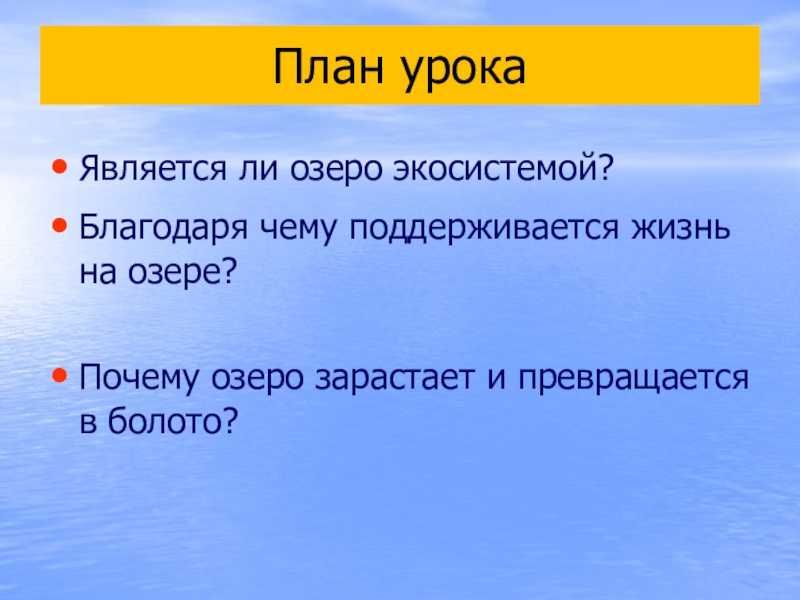 План урока

• Является ли озеро экосистемой?
• Благодаря чему поддерживается жизнь на озере?

• Почему озеро зарастает и превращается в болото?